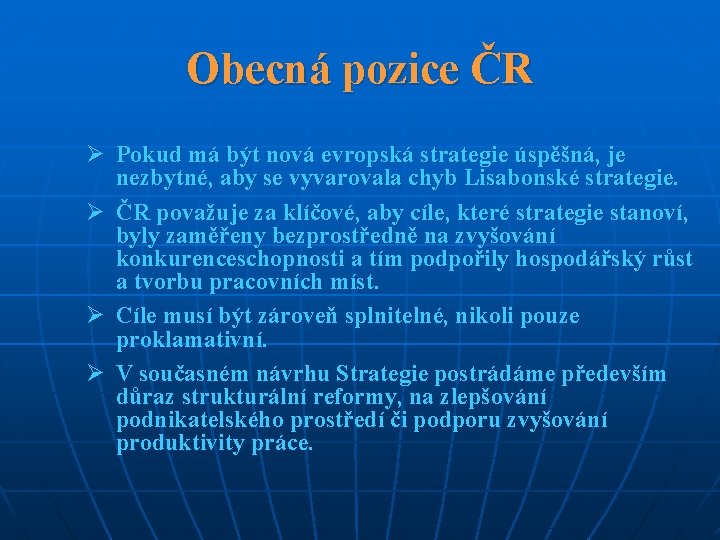 Obecná pozice ČR

➢ Pokud má být nová evropská strategie úspěšná, je nezbytné, aby se vyvarovala chyb Lisabonské strategie.

➢ ČR považuje za klíčové, aby cíle, které strategie stanoví, byly zaměřeny bezprostředně na zvyšování konkurenceschopnosti a tím podpořily hospodářský růst a tvorbu pracovních míst.

➢ Cíle musí být zároveň splnitelné, nikoli pouze proklamativní.

➢ V současném návrhu Strategie postrádáme především důraz strukturální reformy, na zlepšování podnikatelského prostředí či podporu zvyšování produktivity práce.